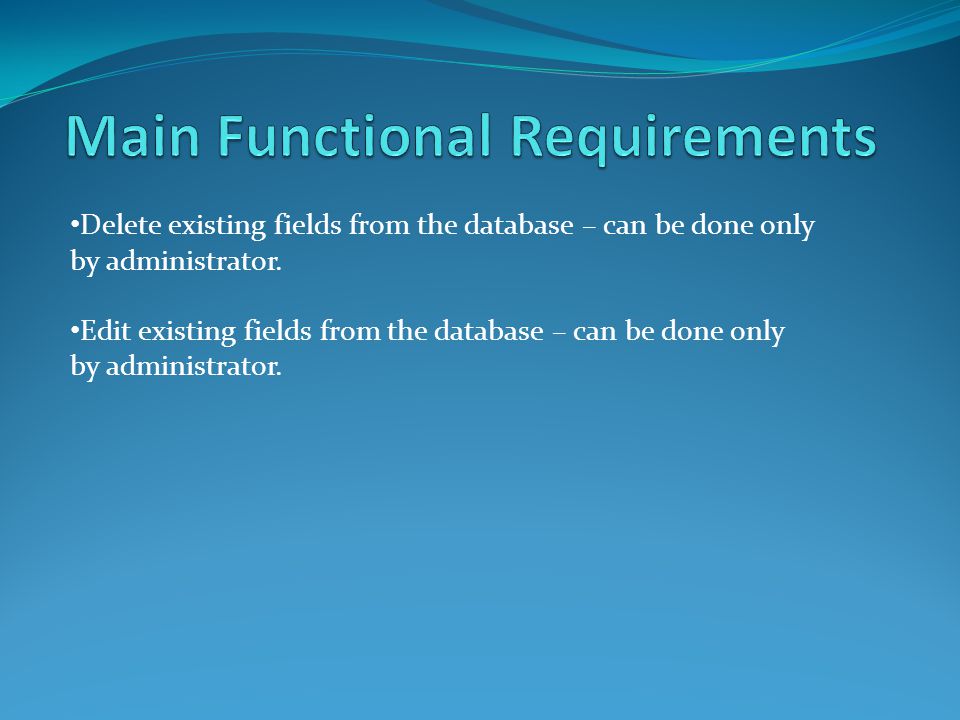 Main Functional Requirements

•Delete existing fields from the database – can be done only by administrator.

•Edit existing fields from the database – can be done only by administrator.